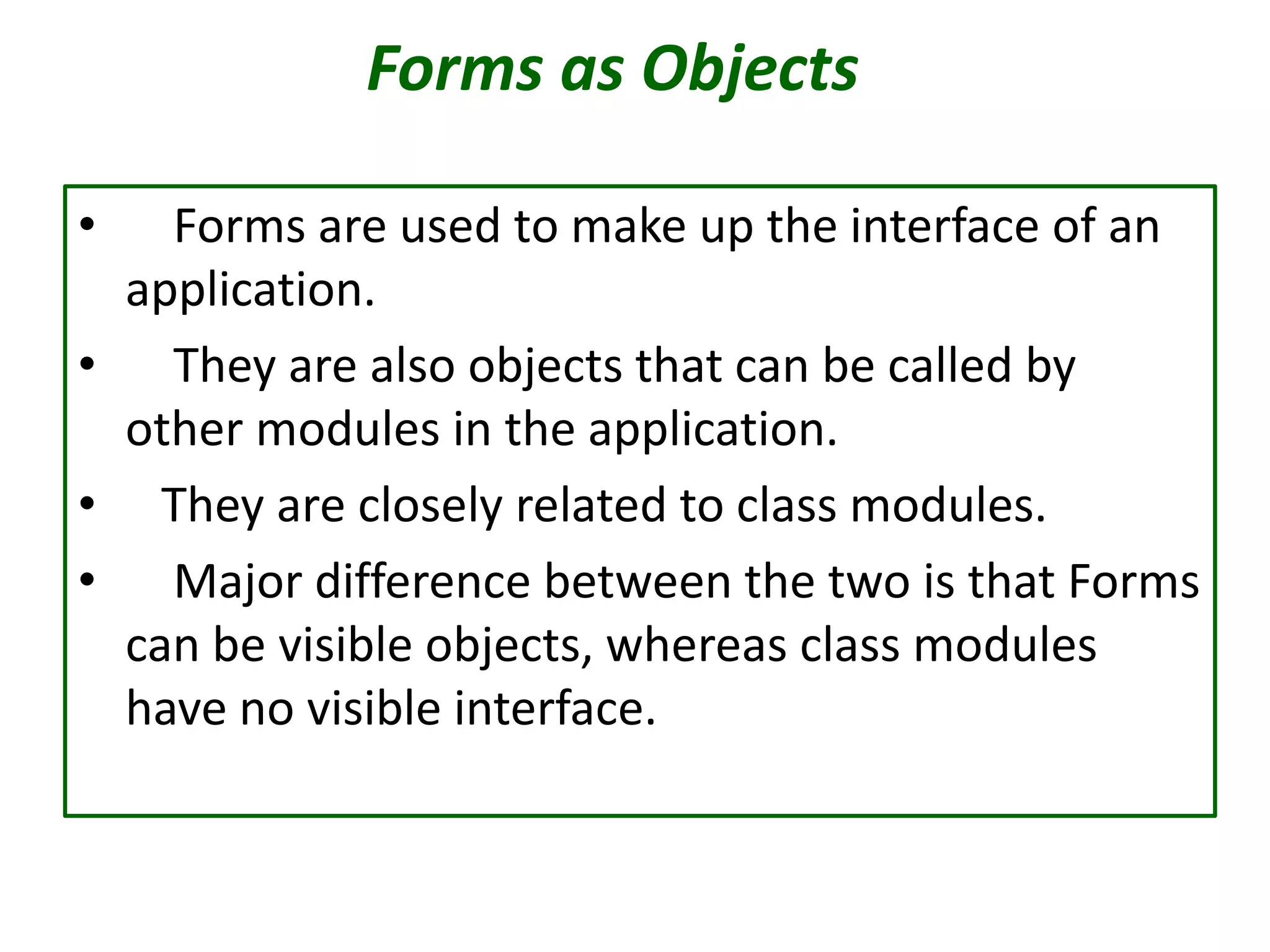 Forms as Objects

• Forms are used to make up the interface of an application.
• They are also objects that can be called by other modules in the application.
• They are closely related to class modules.
• Major difference between the two is that Forms can be visible objects, whereas class modules have no visible interface.